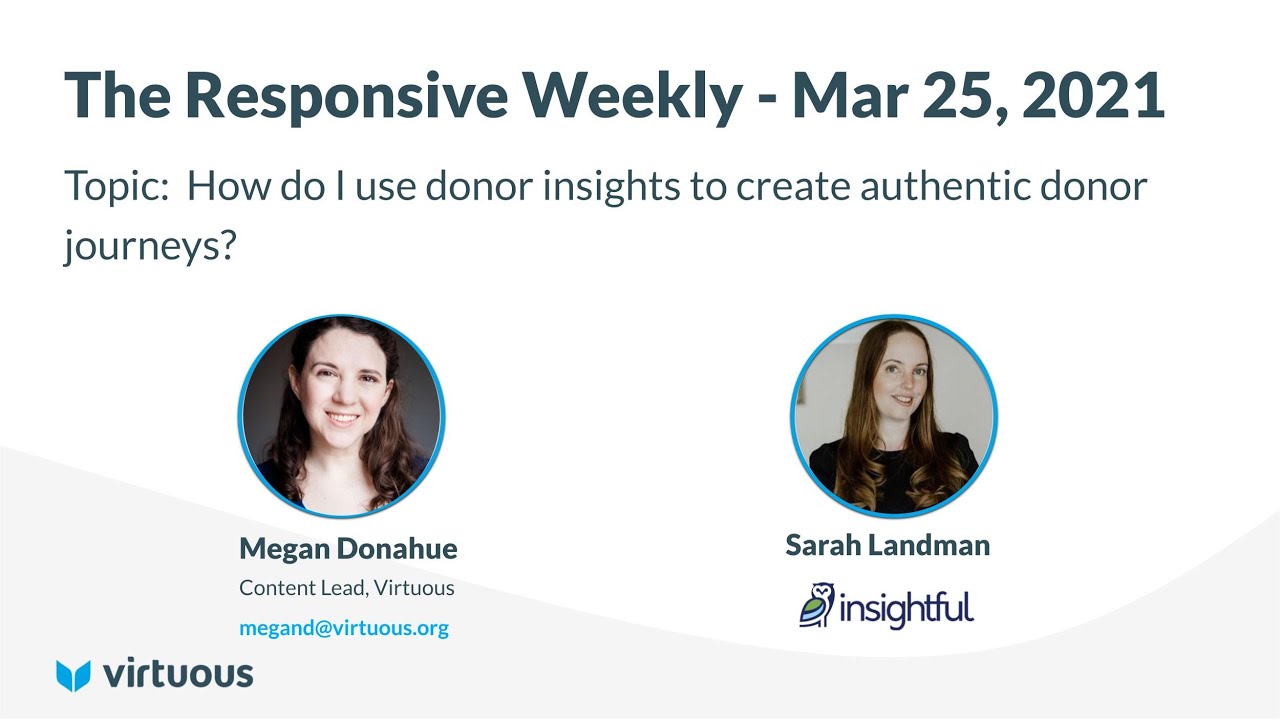 The Responsive Weekly - Mar 25, 2021

Topic: How do I use donor insights to create authentic donor journeys?

Megan Donahue
Content Lead, Virtuous
megand@virtuous.org

Sarah Landman
insightful

virtuous